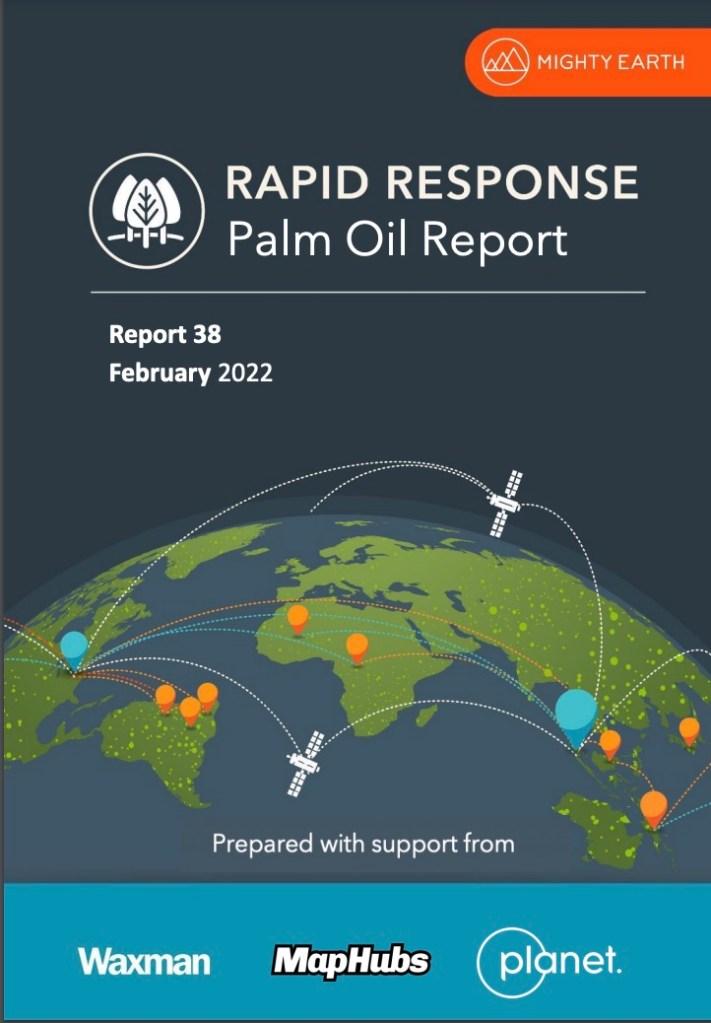 MIGHTY EARTH

RAPID RESPONSE
Palm Oil Report

Report 38
February 2022

Prepared with support from

Waxman MapHubs planet.